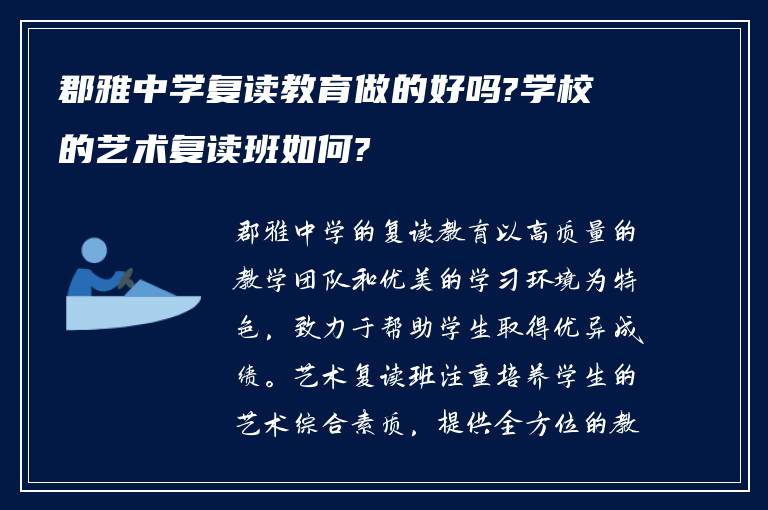 郡雅中学复读教育做的好吗?学校的艺术复读班如何?

郡雅中学的复读教育以高质量的教学团队和优美的学习环境为特色，致力于帮助学生取得优异成绩。艺术复读班注重培养学生的艺术综合素质，提供全方位的教